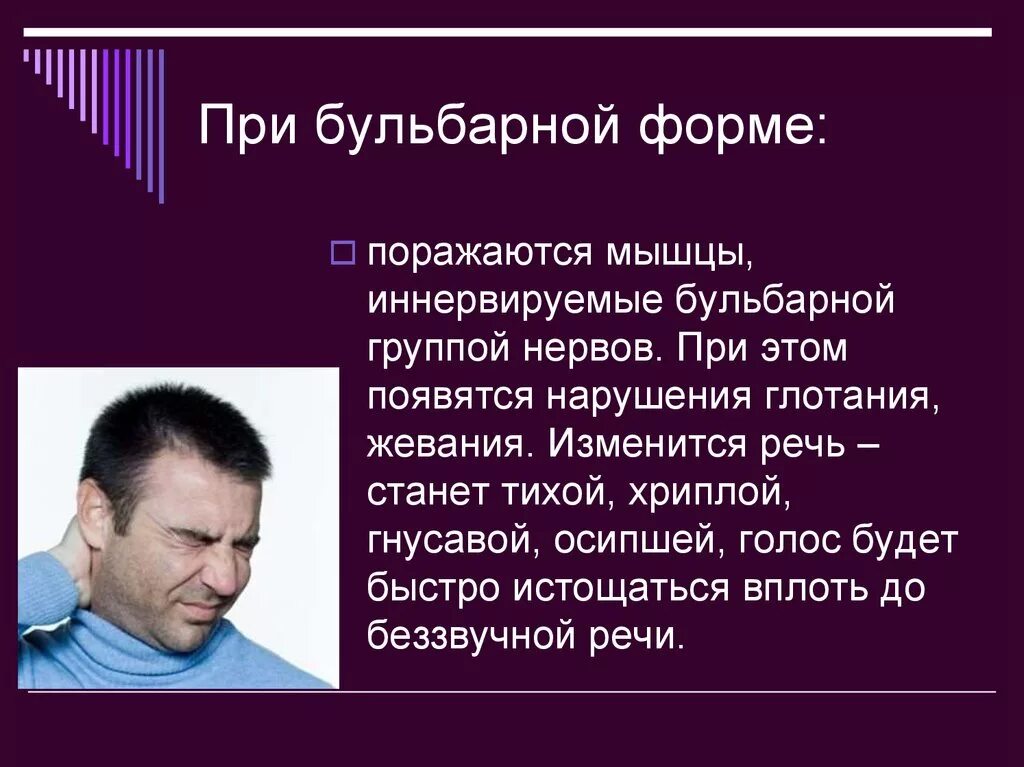 При бульбарной форме:

поражаются мышцы, иннервируемые бульбарной группой нервов. При этом появятся нарушения глотания, жевания. Изменится речь – станет тихой, хриплой, гнусавой, осипшей, голос будет быстро истощаться вплоть до беззвучной речи.